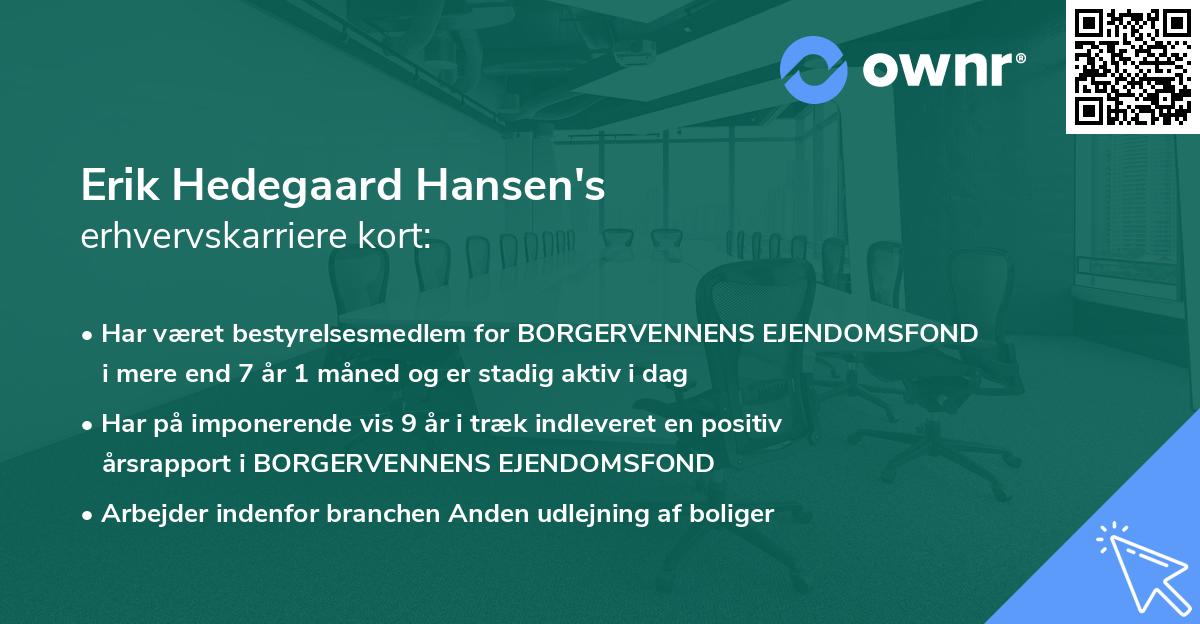 ownr®

Erik Hedegaard Hansen's
erhvervskarriere kort:

• Har været bestyrelsesmedlem for BORGERVENNENS EJENDOMSFOND i mere end 7 år 1 måned og er stadig aktiv i dag

• Har på imponerende vis 9 år i træk indleveret en positiv årsrapport i BORGERVENNENS EJENDOMSFOND

• Arbejder indenfor branchen Anden udlejning af boliger